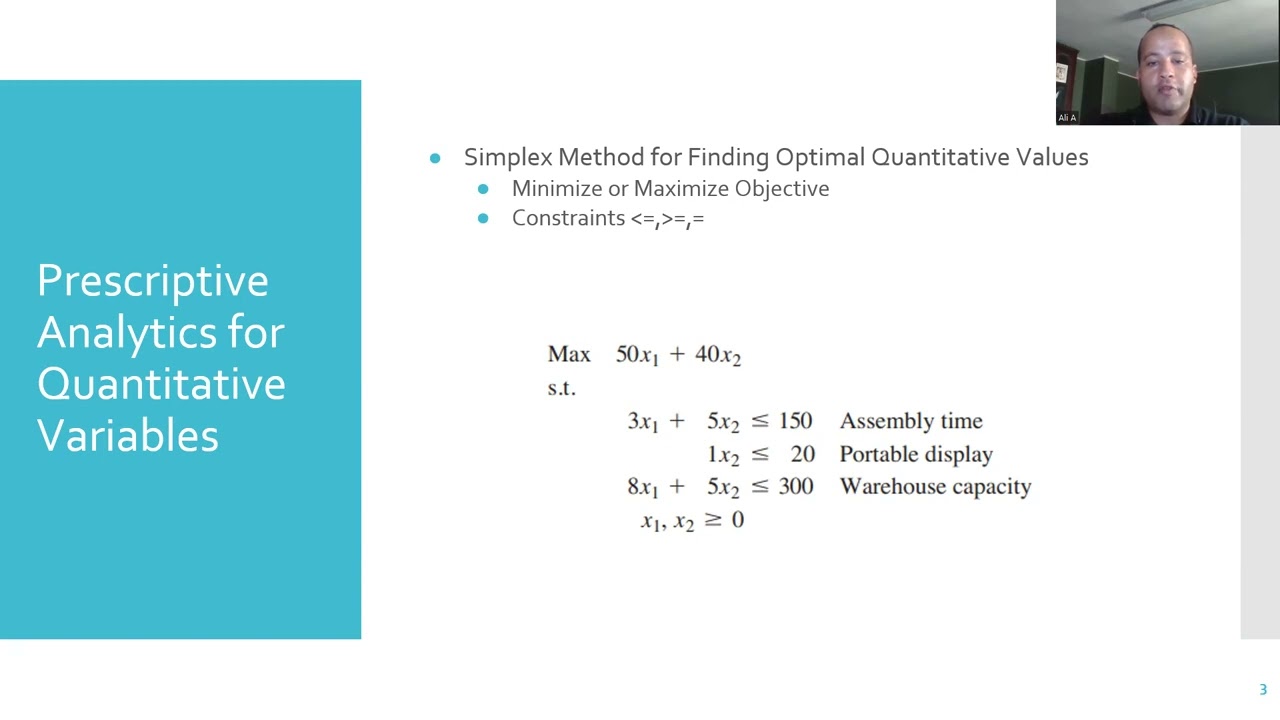 Ali A

Prescriptive Analytics for Quantitative Variables

- Simplex Method for Finding Optimal Quantitative Values
  - Minimize or Maximize Objective
  - Constraints <=,>=,=

Max $50x_1 + 40x_2$
s.t.
$3x_1 + 5x_2 \leq 150$ Assembly time
$1x_2 \leq 20$ Portable display
$8x_1 + 5x_2 \leq 300$ Warehouse capacity
$x_1, x_2 \geq 0$

3